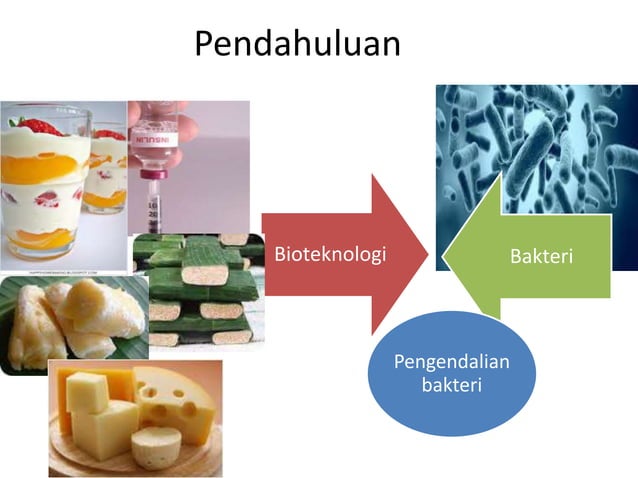 Pendahuluan

INSULIN

Bioteknologi

Bakteri

Pengendalian bakteri